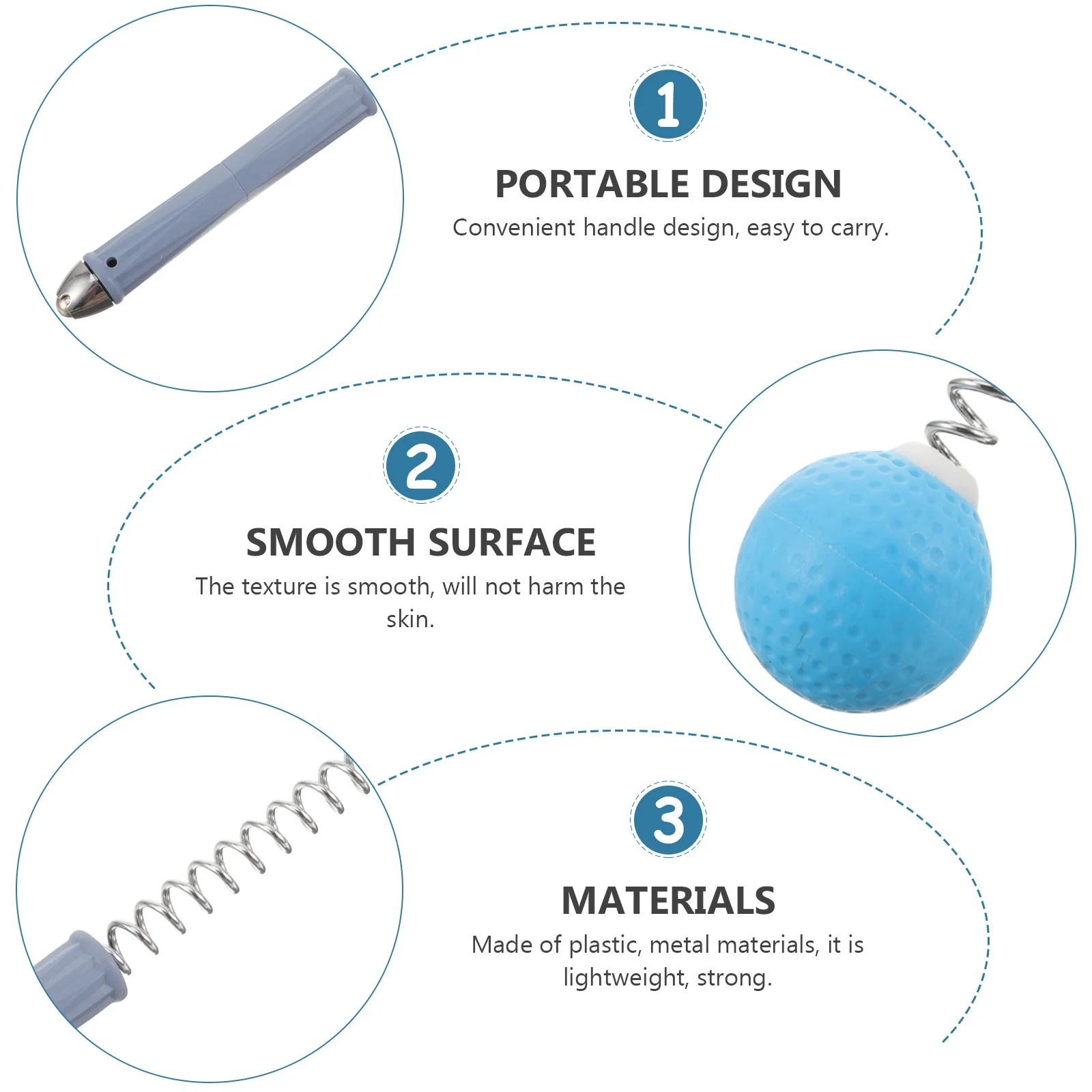 1

PORTABLE DESIGN

Convenient handle design, easy to carry.

2

SMOOTH SURFACE

The texture is smooth, will not harm the skin.

3

MATERIALS

Made of plastic, metal materials, it is lightweight, strong.